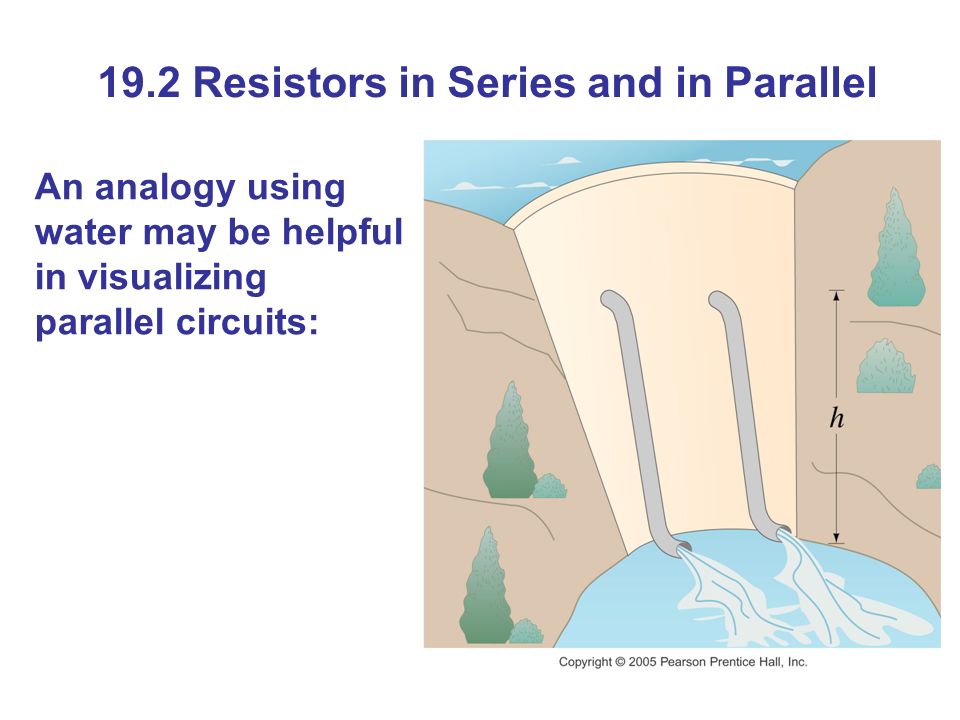 19.2 Resistors in Series and in Parallel

An analogy using water may be helpful in visualizing parallel circuits:

$h$

Copyright © 2005 Pearson Prentice Hall, Inc.